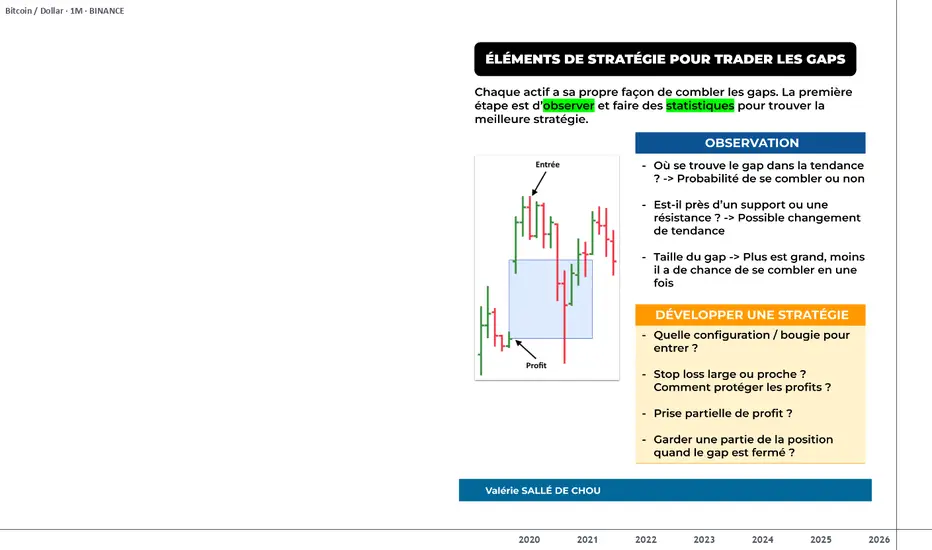 Bitcoin / Dollar · 1M · BINANCE

ÉLÉMENTS DE STRATÉGIE POUR TRADER LES GAPS

Chaque actif a sa propre façon de combler les gaps. La première étape est d'observer et faire des statistiques pour trouver la meilleure stratégie.

Entrée

Profit

OBSERVATION

- Où se trouve le gap dans la tendance ? -> Probabilité de se combler ou non

- Est-il près d'un support ou une résistance ? -> Possible changement de tendance

- Taille du gap -> Plus est grand, moins il a de chance de se combler en une fois

DÉVELOPPER UNE STRATÉGIE

- Quelle configuration / bougie pour entrer ?

- Stop loss large ou proche ? Comment protéger les profits ?

- Prise partielle de profit ?

- Garder une partie de la position quand le gap est fermé ?

Valérie SALLÉ DE CHOU

2020 2021 2022 2023 2024 2025 2026